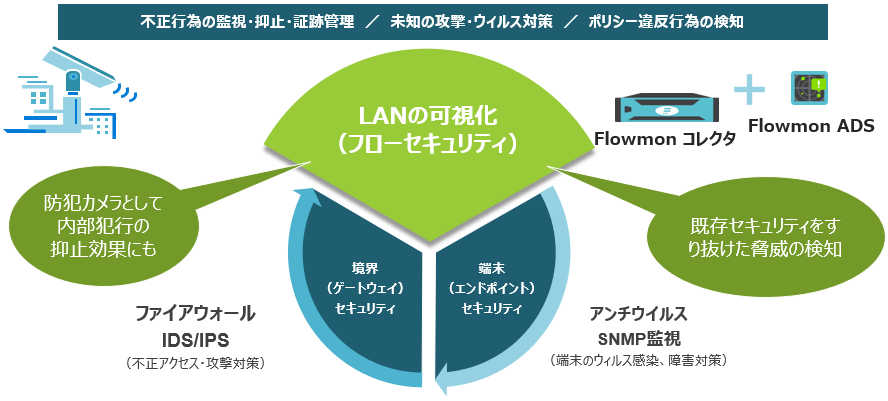 不正行為の監視・抑止・証跡管理 ／ 未知の攻撃・ウィルス対策 ／ ポリシー違反行為の検知

LANの可視化
（フローセキュリティ）

Flowmon コレクタ

Flowmon ADS

防犯カメラとして
内部犯行の
抑止効果にも

既存セキュリティをすり抜けた脅威の検知

境界
（ゲートウェイ）
セキュリティ

端末
（エンドポイント）
セキュリティ

ファイアウォール
IDS/IPS
（不正アクセス・攻撃対策）

アンチウイルス
SNMP監視
（端末のウィルス感染、障害対策）